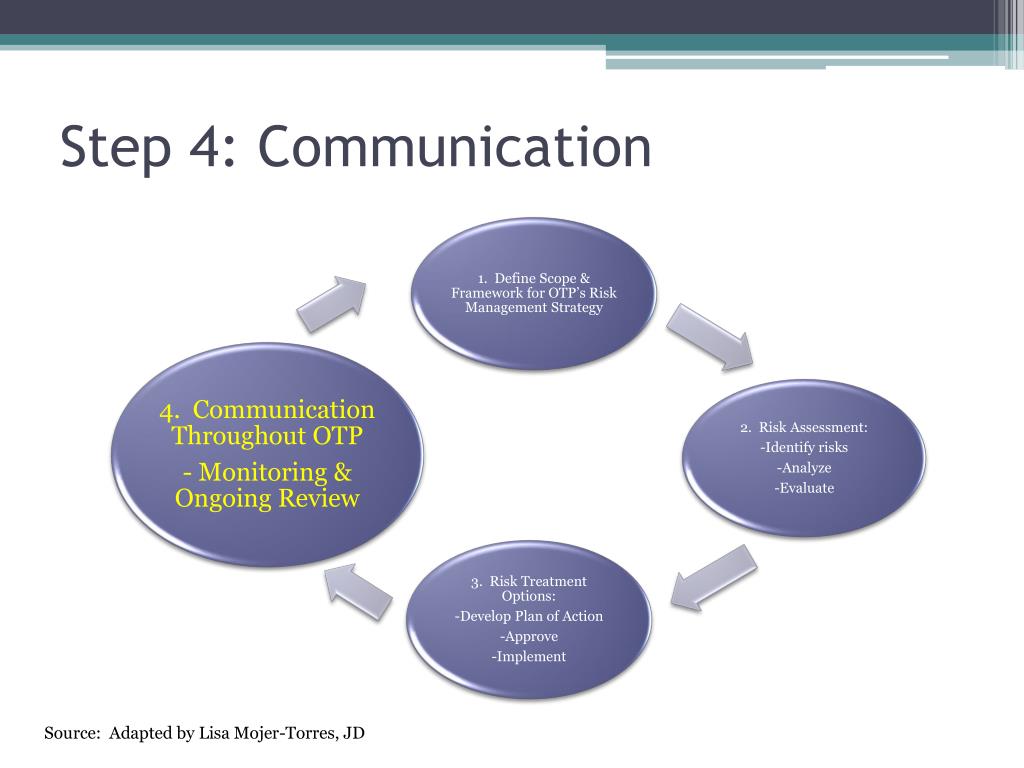 Step 4: Communication

1. Define Scope & Framework for OTP's Risk Management Strategy

2. Risk Assessment:
-Identify risks
-Analyze
-Evaluate

3. Risk Treatment Options:
-Develop Plan of Action
-Approve
-Implement

4. Communication Throughout OTP
- Monitoring & Ongoing Review

Source: Adapted by Lisa Mojer-Torres, JD